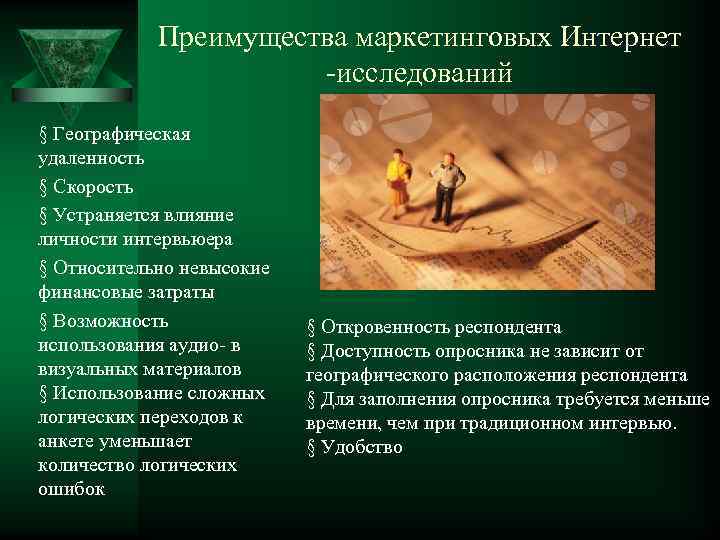 Преимущества маркетинговых Интернет -исследований

§ Географическая удаленность

§ Скорость

§ Устраняется влияние личности интервьюера

§ Относительно невысокие финансовые затраты

§ Возможность использования аудио- в визуальных материалов

§ Использование сложных логических переходов к анкете уменьшает количество логических ошибок

§ Откровенность респондента

§ Доступность опросника не зависит от географического расположения респондента

§ Для заполнения опросника требуется меньше времени, чем при традиционном интервью.

§ Удобство